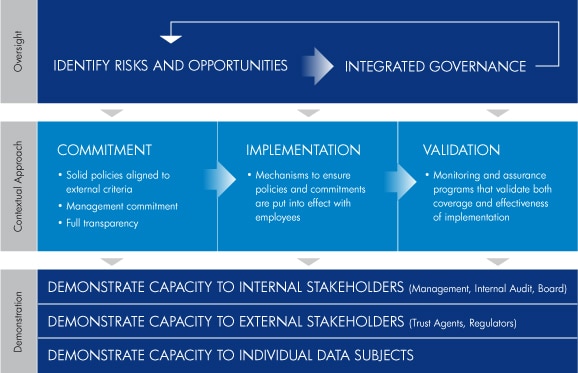 Oversight

IDENTIFY RISKS AND OPPORTUNITIES

INTEGRATED GOVERNANCE

Contextual Approach

COMMITMENT

• Solid policies aligned to external criteria
• Management commitment
• Full transparency

IMPLEMENTATION

• Mechanisms to ensure policies and commitments are put into effect with employees

VALIDATION

• Monitoring and assurance programs that validate both coverage and effectiveness of implementation

Demonstration

DEMONSTRATE CAPACITY TO INTERNAL STAKEHOLDERS (Management, Internal Audit, Board)

DEMONSTRATE CAPACITY TO EXTERNAL STAKEHOLDERS (Trust Agents, Regulators)

DEMONSTRATE CAPACITY TO INDIVIDUAL DATA SUBJECTS